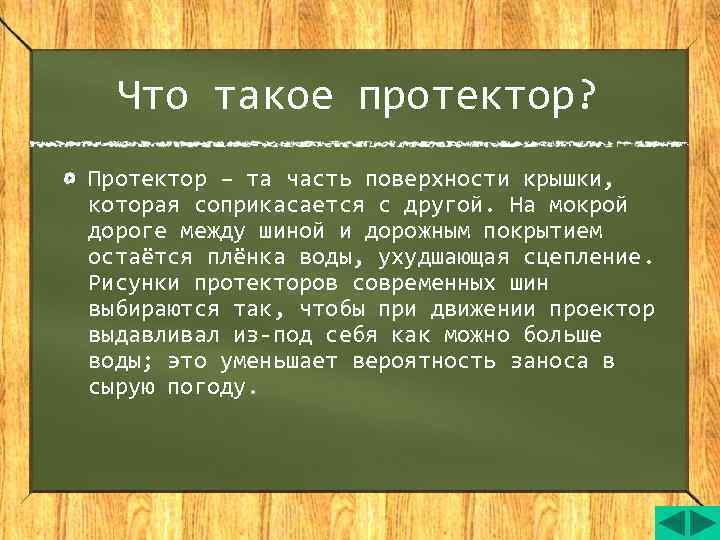 Что такое протектор?

Протектор – та часть поверхности крышки, которая соприкасается с другой. На мокрой дороге между шиной и дорожным покрытием остаётся плёнка воды, ухудшающая сцепление. Рисунки протекторов современных шин выбираются так, чтобы при движении проектор выдавливал из-под себя как можно больше воды; это уменьшает вероятность заноса в сырую погоду.